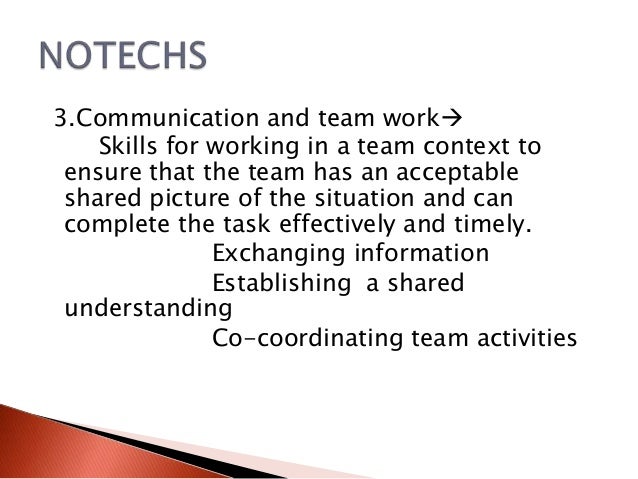 NOTECHS

3.Communication and team work→
Skills for working in a team context to ensure that the team has an acceptable shared picture of the situation and can complete the task effectively and timely.
Exchanging information
Establishing a shared understanding
Co-coordinating team activities